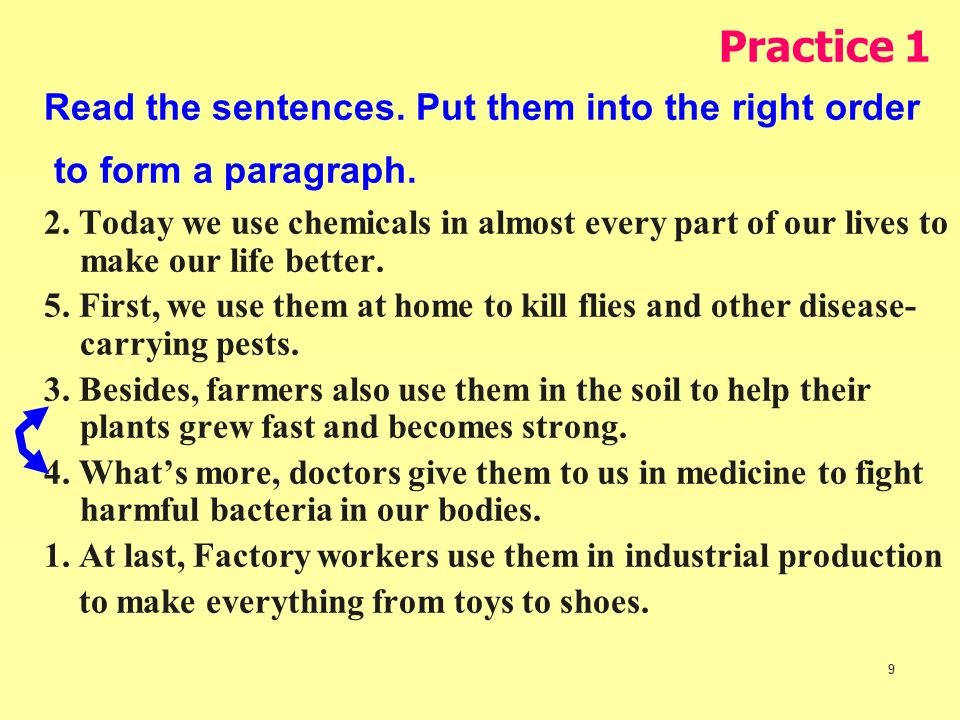 Practice 1

Read the sentences. Put them into the right order to form a paragraph.

2. Today we use chemicals in almost every part of our lives to make our life better.

5. First, we use them at home to kill flies and other disease-carrying pests.

3. Besides, farmers also use them in the soil to help their plants grew fast and becomes strong.

4. What's more, doctors give them to us in medicine to fight harmful bacteria in our bodies.

1. At last, Factory workers use them in industrial production to make everything from toys to shoes.

9